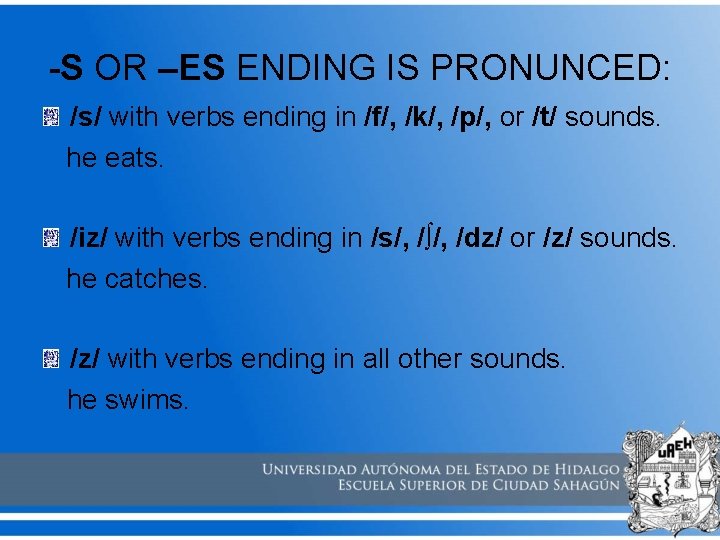 -S OR –ES ENDING IS PRONUNCED:

/s/ with verbs ending in /f/, /k/, /p/, or /t/ sounds.
he eats.

/iz/ with verbs ending in /s/, /ʃ/, /dz/ or /z/ sounds.
he catches.

/z/ with verbs ending in all other sounds.
he swims.

UNIVERSIDAD AUTÓNOMA DEL ESTADO DE HIDALGO
ESCUELA SUPERIOR DE CIUDAD SAHAGÚN

UAEH